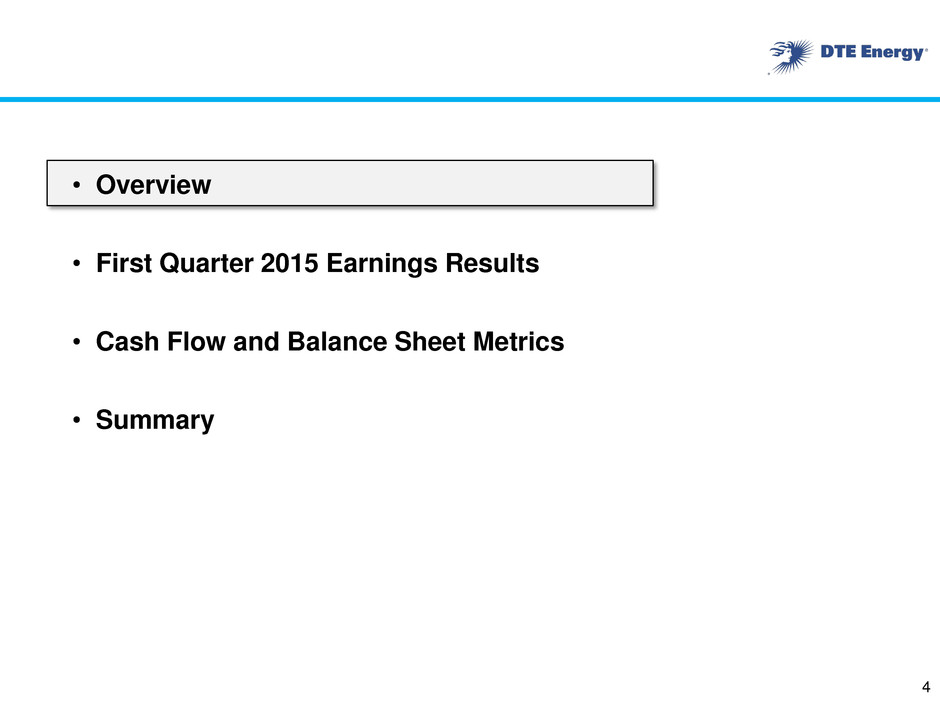 DTE Energy®

• Overview

• First Quarter 2015 Earnings Results

• Cash Flow and Balance Sheet Metrics

• Summary

4